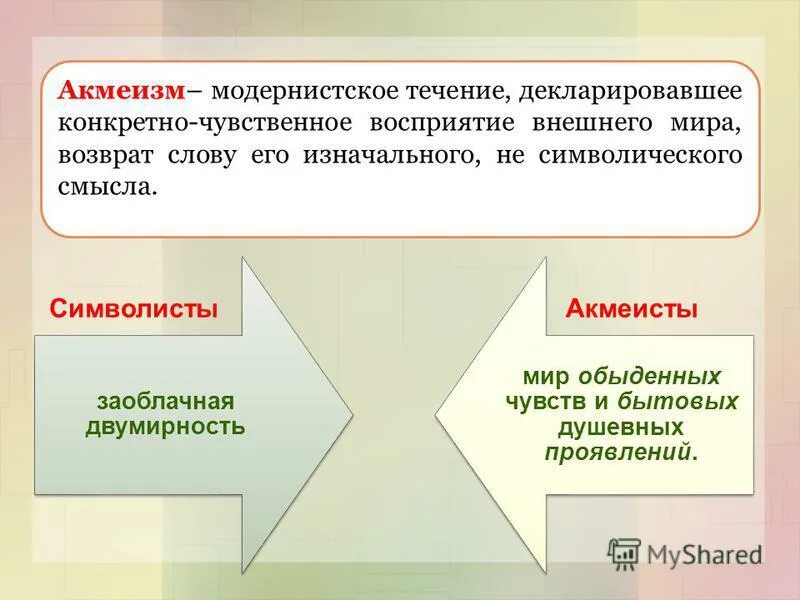 Акмеизм– модернистское течение, декларировавшее конкретно-чувственное восприятие внешнего мира, возврат слову его изначального, не символического смысла.

Символисты

заоблачная двумирность

Акмеисты

мир обыденных чувств и бытовых душевных проявлений.

MyShared